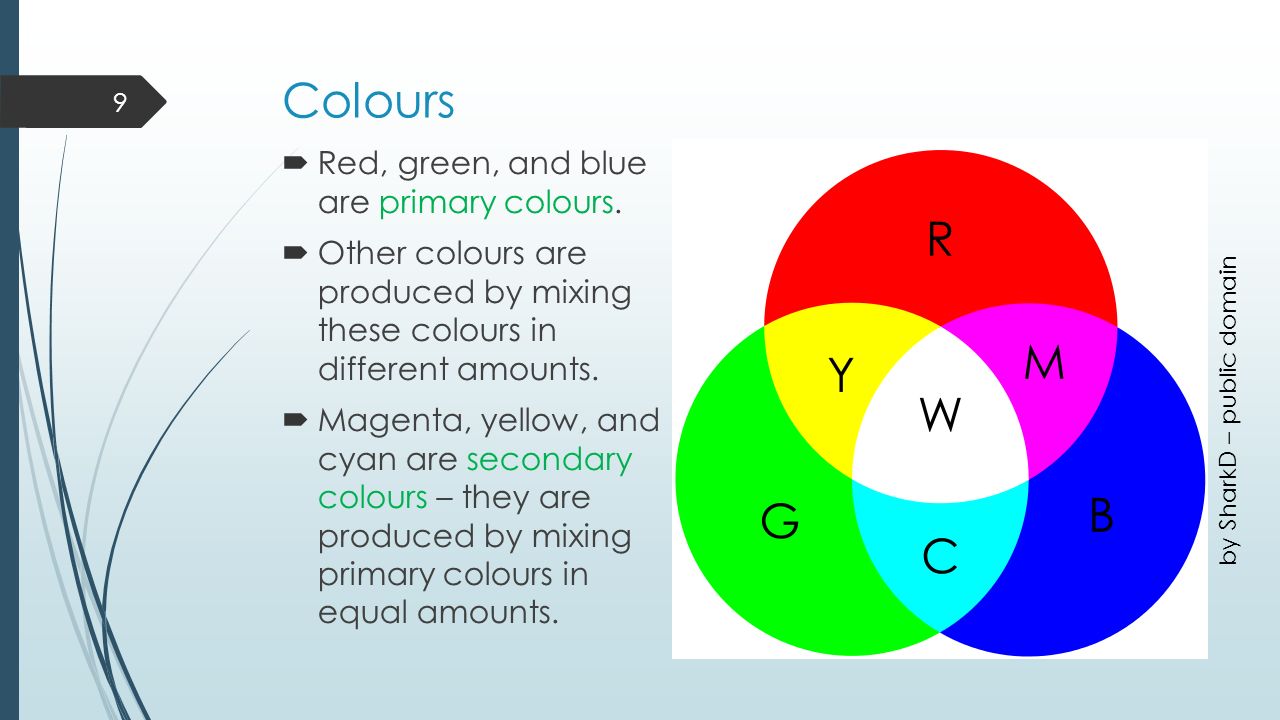 9

Colours

Red, green, and blue are primary colours.

Other colours are produced by mixing these colours in different amounts.

Magenta, yellow, and cyan are secondary colours – they are produced by mixing primary colours in equal amounts.

R
Y
M
W
G
C
B

by SharkD – public domain